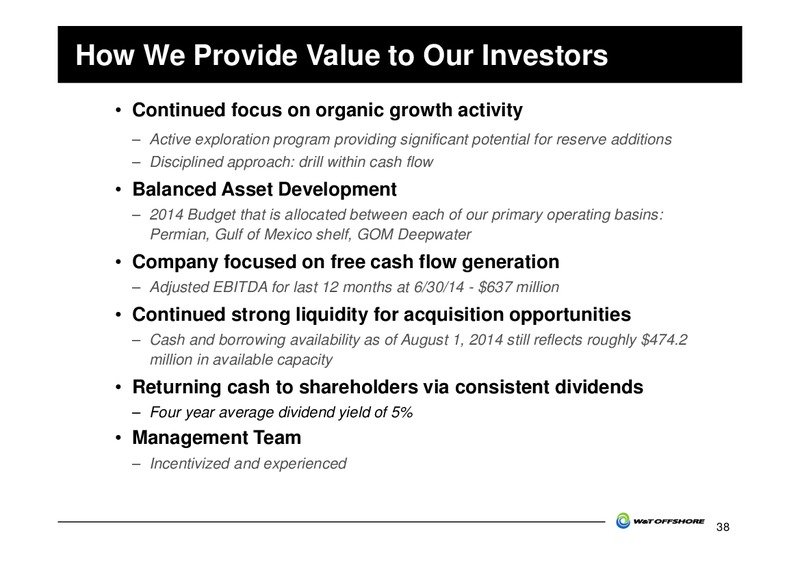 How We Provide Value to Our Investors

• Continued focus on organic growth activity
– Active exploration program providing significant potential for reserve additions
– Disciplined approach: drill within cash flow

• Balanced Asset Development
– 2014 Budget that is allocated between each of our primary operating basins: Permian, Gulf of Mexico shelf, GOM Deepwater

• Company focused on free cash flow generation
– Adjusted EBITDA for last 12 months at 6/30/14 - $637 million

• Continued strong liquidity for acquisition opportunities
– Cash and borrowing availability as of August 1, 2014 still reflects roughly $474.2 million in available capacity

• Returning cash to shareholders via consistent dividends
– Four year average dividend yield of 5%

• Management Team
– Incentivized and experienced

W&T OFFSHORE
38